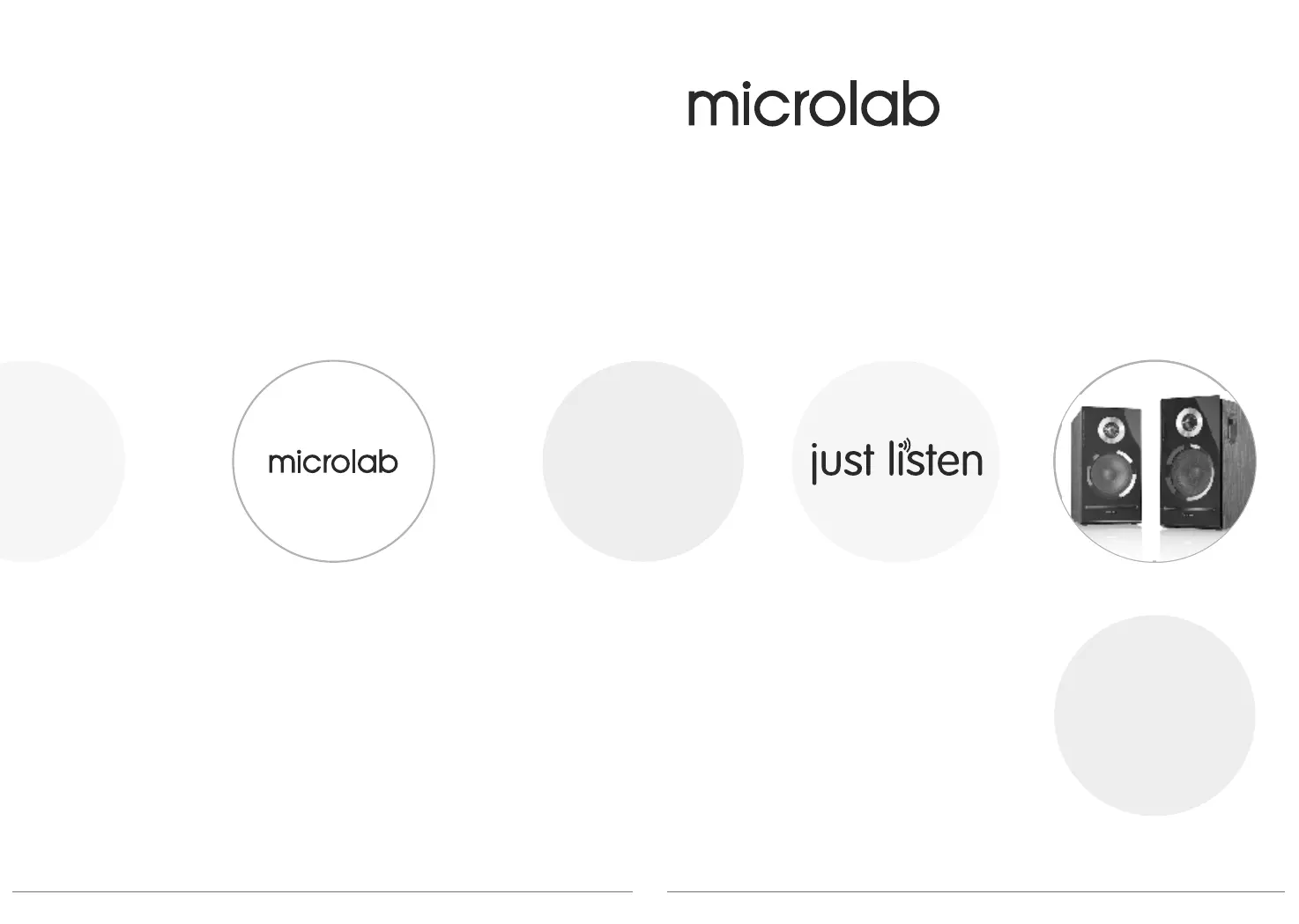 microlab

microlab

just listen